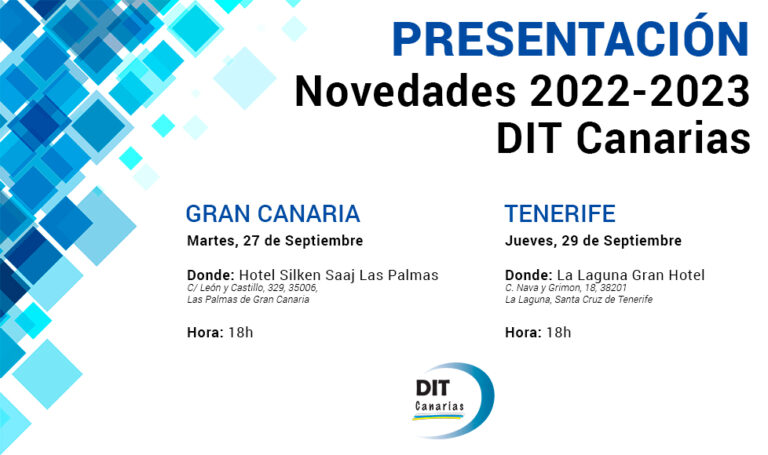 PRESENTACIÓN
Novedades 2022-2023
DIT Canarias

GRAN CANARIA
Martes, 27 de Septiembre

Donde: Hotel Silken Saaj Las Palmas
C/ León y Castillo, 329, 35006,
Las Palmas de Gran Canaria

Hora: 18h

TENERIFE
Jueves, 29 de Septiembre

Donde: La Laguna Gran Hotel
C. Nava y Grimon, 18, 38201
La Laguna, Santa Cruz de Tenerife

Hora: 18h

DIT
Canarias